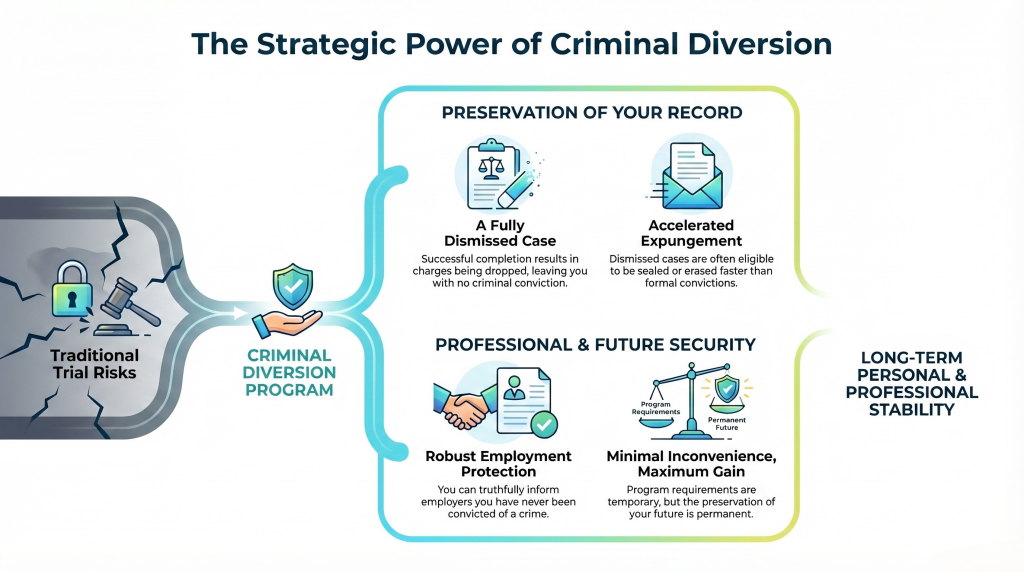 The Strategic Power of Criminal Diversion

Traditional Trial Risks

CRIMINAL DIVERSION PROGRAM

PRESERVATION OF YOUR RECORD

A Fully Dismissed Case

Successful completion results in charges being dropped, leaving you with no criminal conviction.

Accelerated Expungement

Dismissed cases are often eligible to be sealed or erased faster than formal convictions.

PROFESSIONAL & FUTURE SECURITY

Robust Employment Protection

You can truthfully inform employers you have never been convicted of a crime.

Program Requirements

Permanent Future

Minimal Inconvenience, Maximum Gain

Program requirements are temporary, but the preservation of your future is permanent.

LONG-TERM PERSONAL & PROFESSIONAL STABILITY